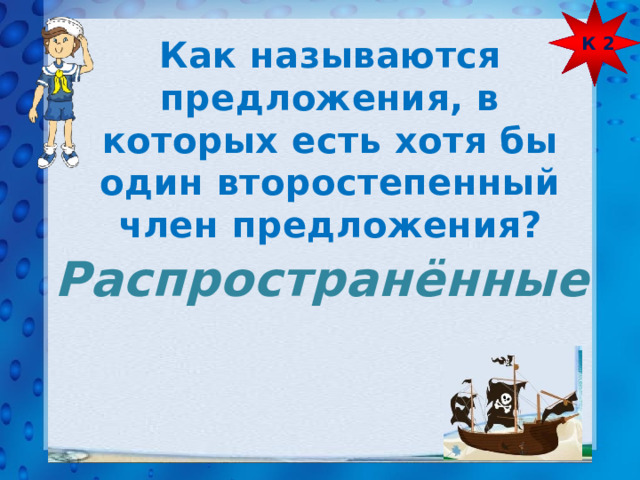 К 2

Как называются предложения, в которых есть хотя бы один второстепенный член предложения?

Распространённые